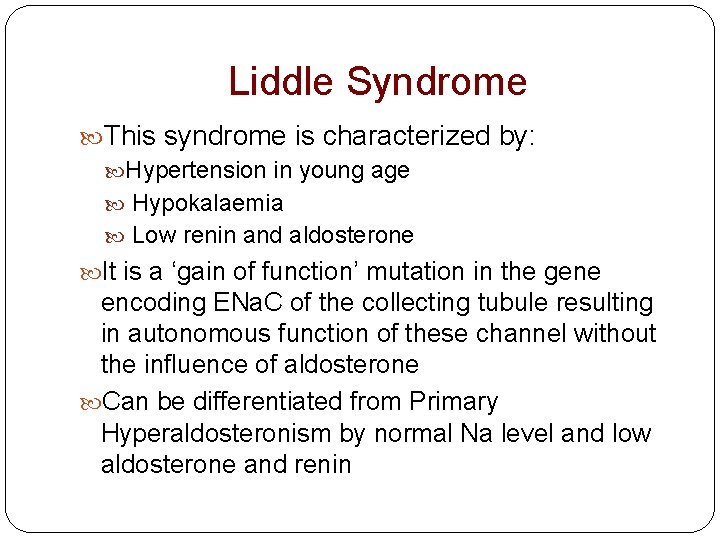 Liddle Syndrome

This syndrome is characterized by:

Hypertension in young age

Hypokalaemia

Low renin and aldosterone

It is a ‘gain of function’ mutation in the gene encoding ENaC of the collecting tubule resulting in autonomous function of these channel without the influence of aldosterone

Can be differentiated from Primary Hyperaldosteronism by normal Na level and low aldosterone and renin